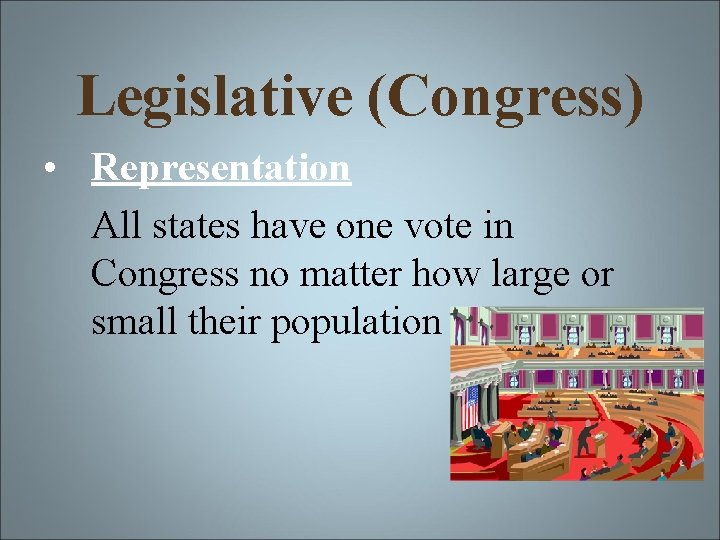 Legislative (Congress)

• Representation

All states have one vote in Congress no matter how large or small their population